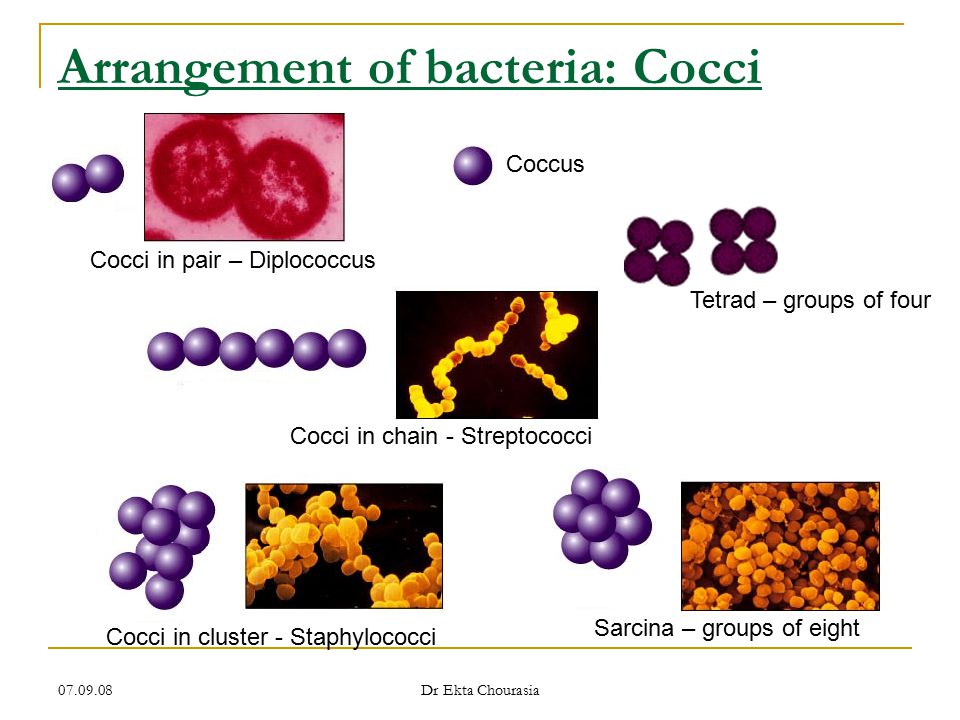 Arrangement of bacteria: Cocci

Coccus

Cocci in pair – Diplococcus

Tetrad – groups of four

Cocci in chain - Streptococci

Cocci in cluster - Staphylococci

Sarcina – groups of eight

07.09.08

Dr Ekta Chourasia